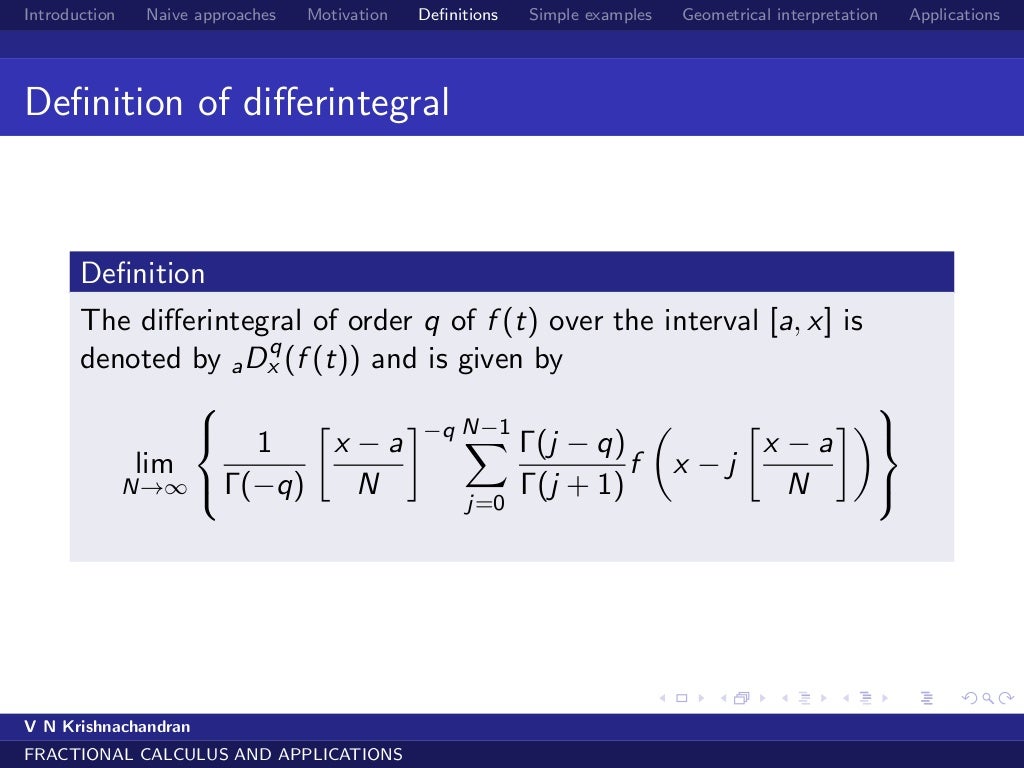 Introduction Naive approaches Motivation Definitions Simple examples Geometrical interpretation Applications

Definition of differintegral

Definition

The differintegral of order $q$ of $f(t)$ over the interval $[a, x]$ is denoted by ${}_aD_x^q(f(t))$ and is given by

$$\lim_{N\to\infty}\left\{\frac{1}{\Gamma(-q)}\left[\frac{x-a}{N}\right]^{-q}\sum_{j=0}^{N-1}\frac{\Gamma(j-q)}{\Gamma(j+1)}f\left(x-j\left[\frac{x-a}{N}\right]\right)\right\}$$

V N Krishnachandran

FRACTIONAL CALCULUS AND APPLICATIONS